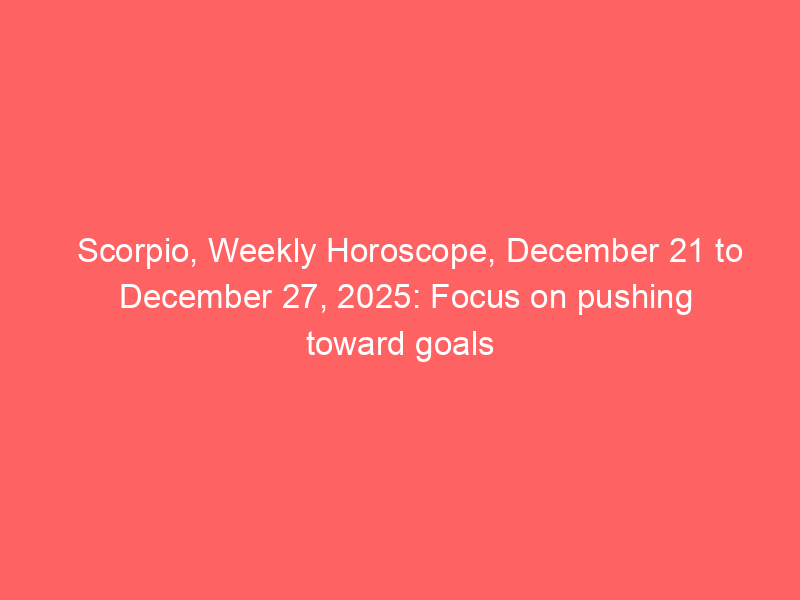 Scorpio, Weekly Horoscope, December 21 to December 27, 2025: Focus on pushing toward goals